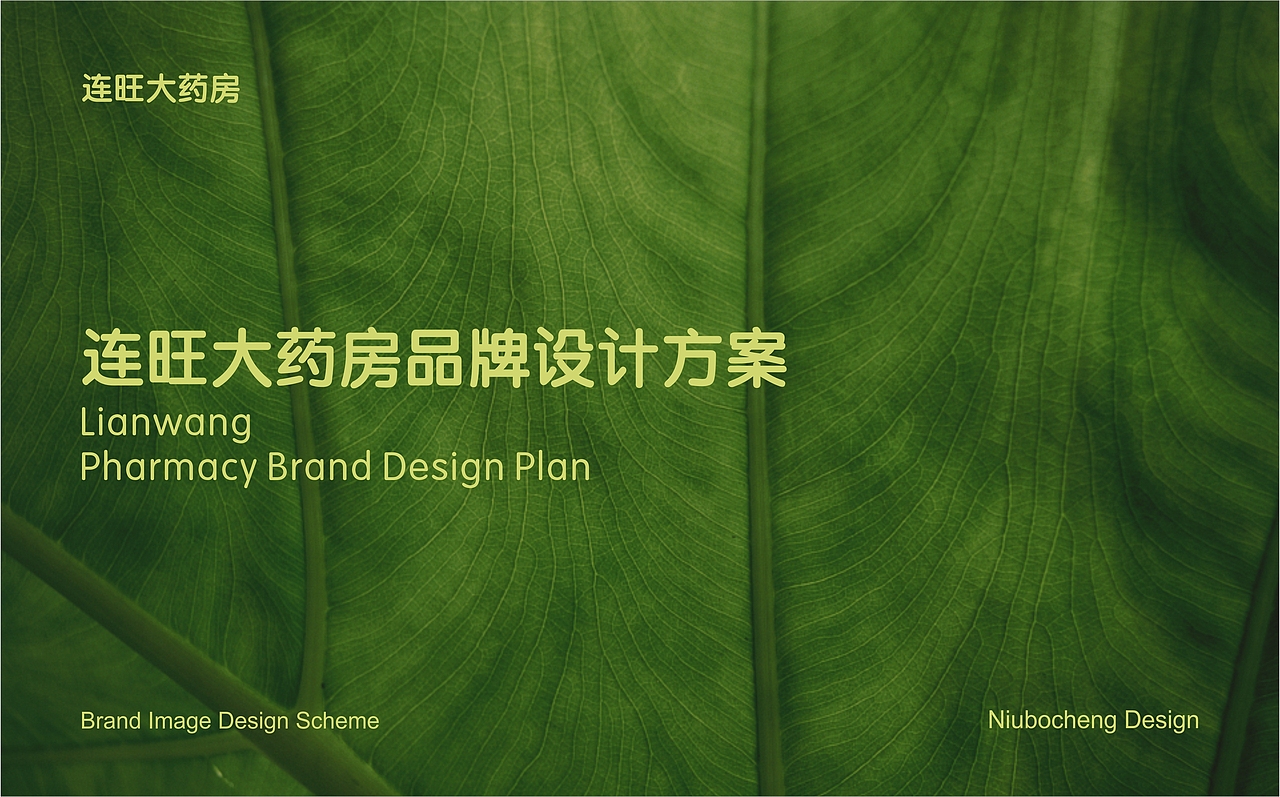 连旺大药房

连旺大药房品牌设计方案
Lianwang
Pharmacy Brand Design Plan

Brand Image Design Scheme

Niubocheng Design